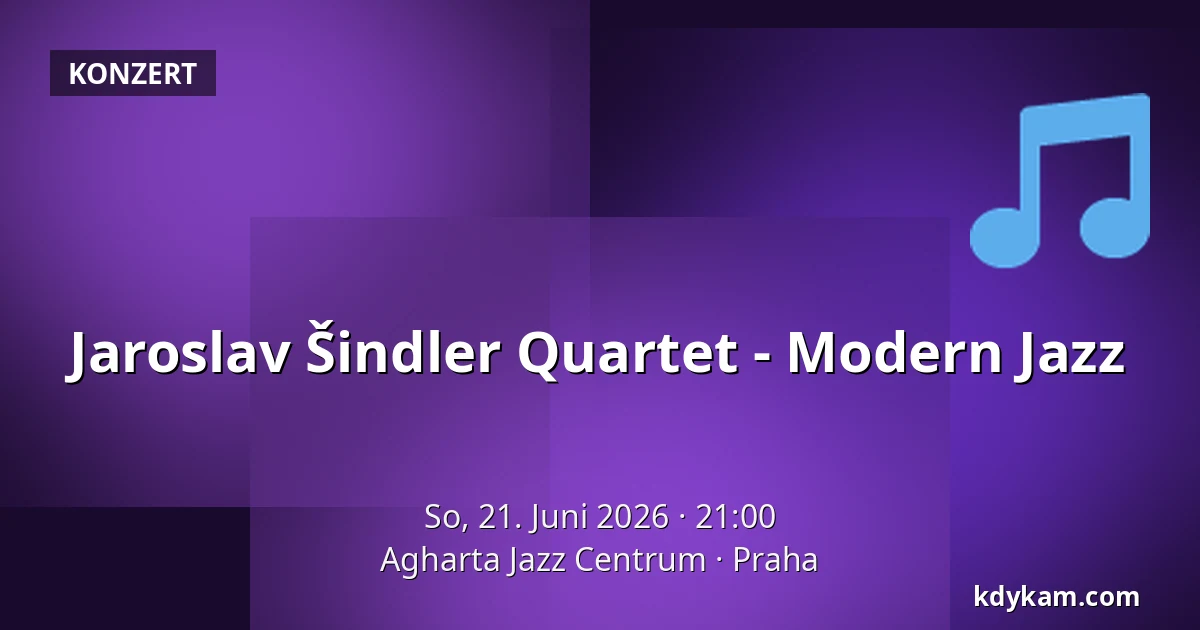 KONZERT

Jaroslav Šindler Quartet - Modern Jazz

So, 21. Juni 2026 · 21:00
Agharta Jazz Centrum · Praha

kdykam.com